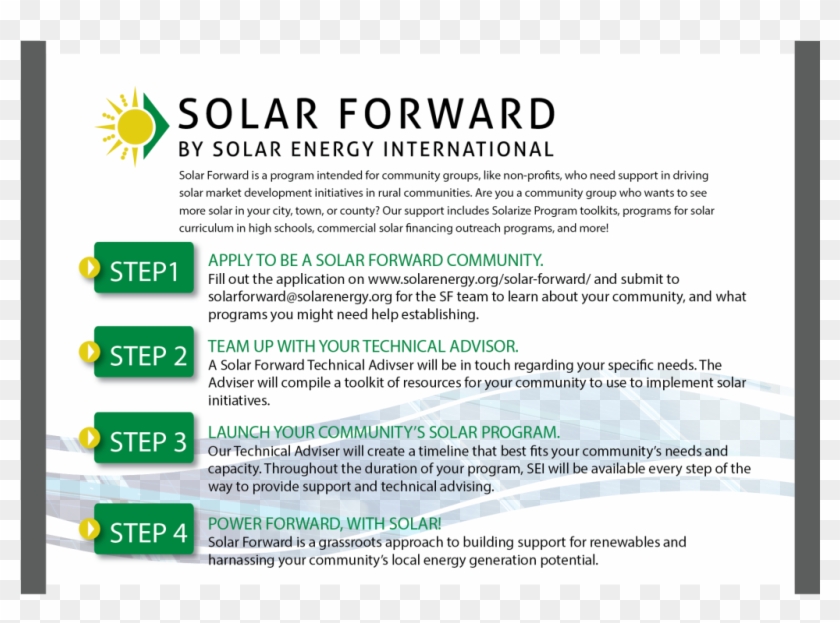 SOLAR FORWARD
BY SOLAR ENERGY INTERNATIONAL

Solar Forward is a program intended for community groups, like non-profits, who need support in driving solar market development initiatives in rural communities. Are you a community group who wants to see more solar in your city, town, or county? Our support includes Solarize Program toolkits, programs for solar curriculum in high schools, commercial solar financing outreach programs, and more!

STEP1
APPLY TO BE A SOLAR FORWARD COMMUNITY.
Fill out the application on www.solarenergy.org/solar-forward/ and submit to solarforward@solarenergy.org for the SF team to learn about your community, and what programs you might need help establishing.

STEP 2
TEAM UP WITH YOUR TECHNICAL ADVISOR.
A Solar Forward Technical Adivser will be in touch regarding your specific needs. The Adviser will compile a toolkit of resources for your community to use to implement solar initiatives.

STEP 3
LAUNCH YOUR COMMUNITY'S SOLAR PROGRAM.
Our Technical Adviser will create a timeline that best fits your community's needs and capacity. Throughout the duration of your program, SEI will be available every step of the way to provide support and technical advising.

STEP 4
POWER FORWARD, WITH SOLAR!
Solar Forward is a grassroots approach to building support for renewables and harnassing your community's local energy generation potential.